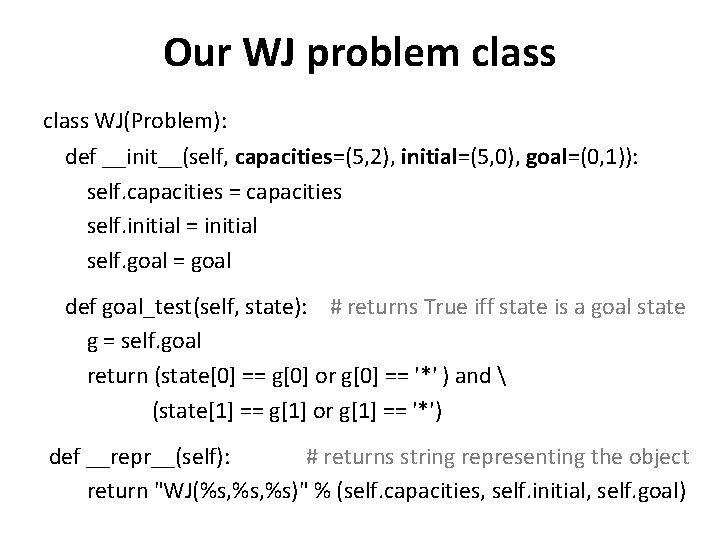 Our WJ problem class

class WJ(Problem):
def __init__(self, capacities=(5,2), initial=(5,0), goal=(0,1)):
self.capacities = capacities
self.initial = initial
self.goal = goal

def goal_test(self, state): # returns True iff state is a goal state
g = self.goal
return (state[0] == g[0] or g[0] == '*' ) and \
(state[1] == g[1] or g[1] == '*')

def __repr__(self): # returns string representing the object
return "WJ(%s,%s,%s)" % (self.capacities, self.initial, self.goal)